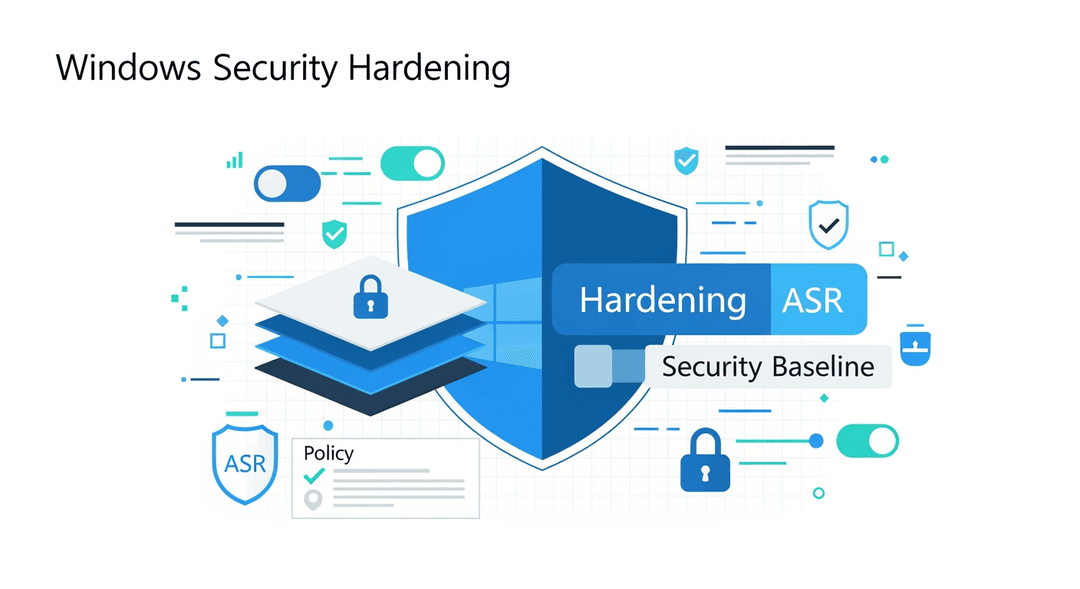 Windows Security Hardening

Hardening ASR

Security Baseline

ASR

Policy